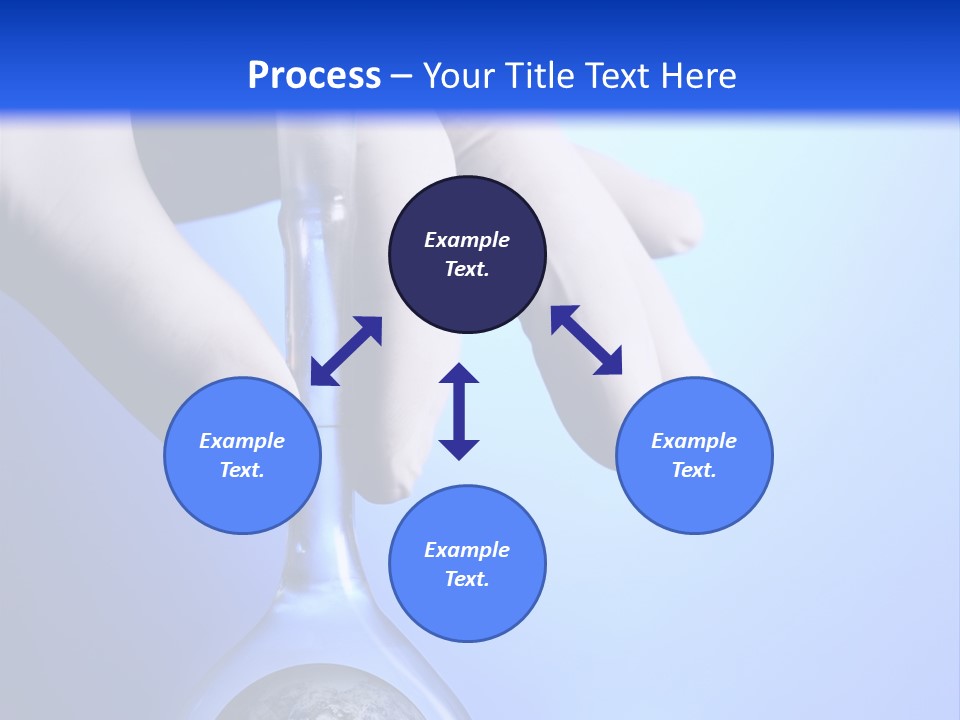 Process – Your Title Text Here

Example Text.

Example Text.

Example Text.

Example Text.